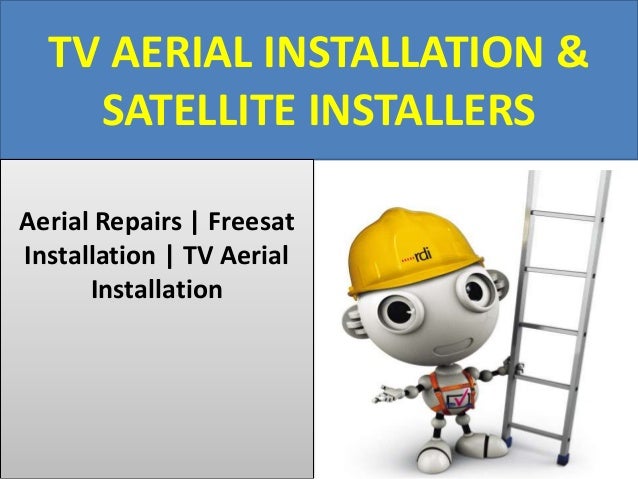 TV AERIAL INSTALLATION & SATELLITE INSTALLERS

Aerial Repairs | Freesat Installation | TV Aerial Installation

rdi